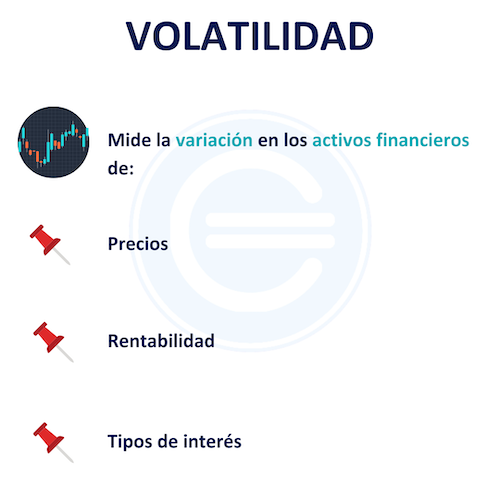 VOLATILIDAD

Mide la variación en los activos financieros de:

Precios

Rentabilidad

Tipos de interés